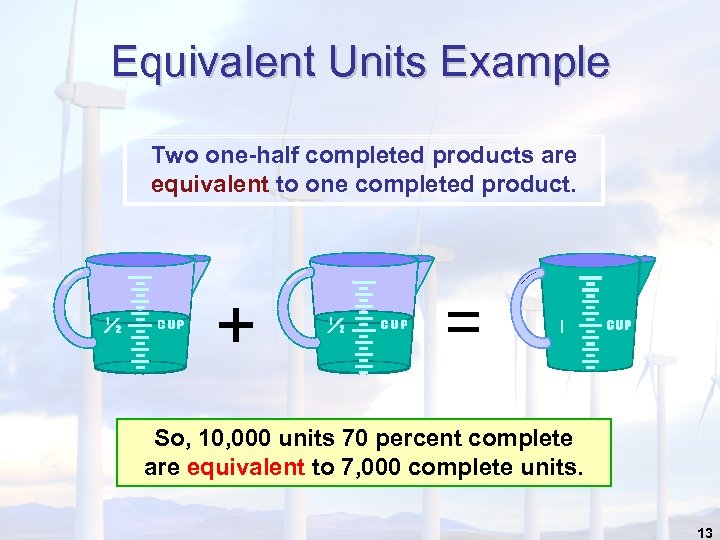 Equivalent Units Example

Two one-half completed products are equivalent to one completed product.

½ CUP + ½ CUP = 1 CUP

So, 10,000 units 70 percent complete are equivalent to 7,000 complete units.

13